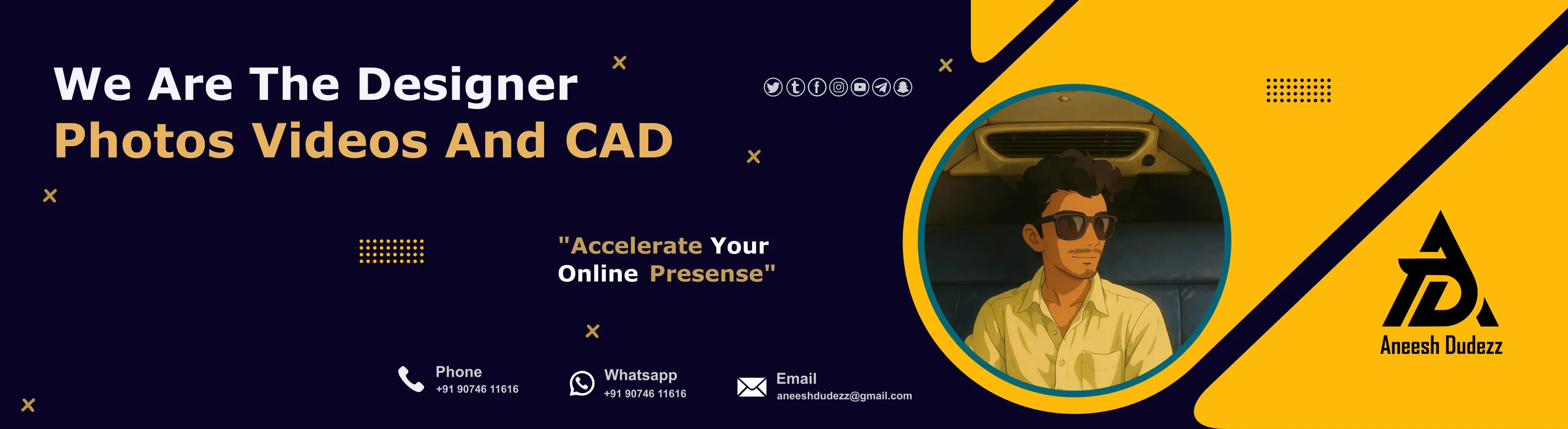 We Are The Designer
Photos Videos And CAD

"Accelerate Your Online Presense"

Phone
+91 90746 11616

Whatsapp
+91 90746 11616

Email
aneeshdudezz@gmail.com

Aneesh Dudezz